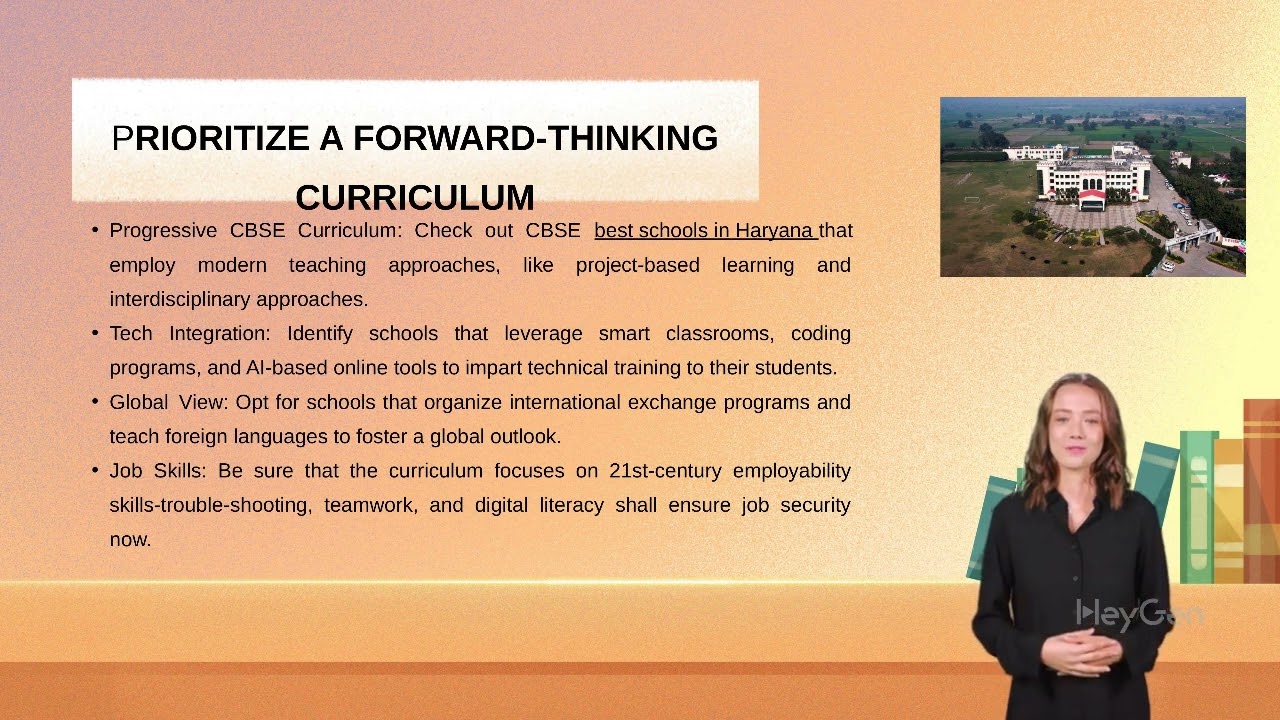 PRIORITIZE A FORWARD-THINKING CURRICULUM

• Progressive CBSE Curriculum: Check out CBSE best schools in Haryana that employ modern teaching approaches, like project-based learning and interdisciplinary approaches.

• Tech Integration: Identify schools that leverage smart classrooms, coding programs, and AI-based online tools to impart technical training to their students.

• Global View: Opt for schools that organize international exchange programs and teach foreign languages to foster a global outlook.

• Job Skills: Be sure that the curriculum focuses on 21st-century employability skills-trouble-shooting, teamwork, and digital literacy shall ensure job security now.

HeyGen